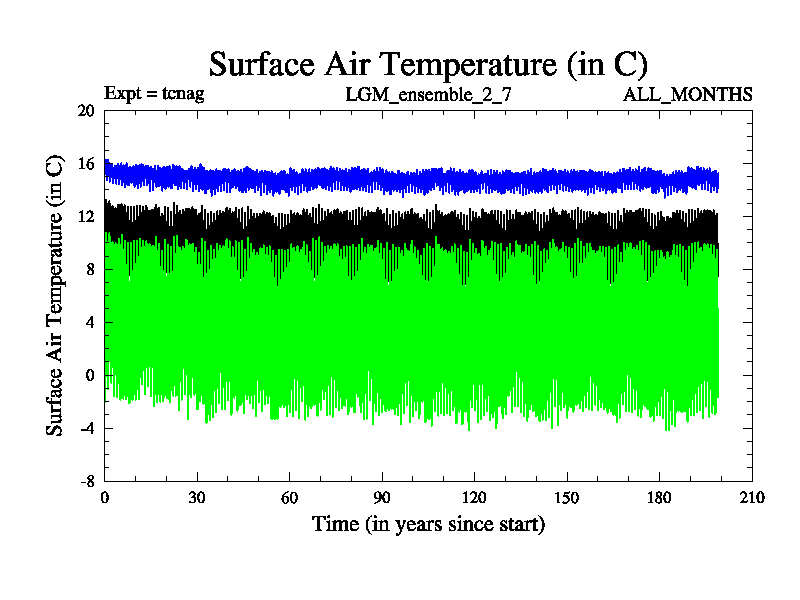 Surface Air Temperature (in C)

Expt = tcnag LGM_ensemble_2_7 ALL_MONTHS

Surface Air Temperature (in C)

20
16
12
8
4
0
-4
-8

0 30 60 90 120 150 180 210

Time (in years since start)